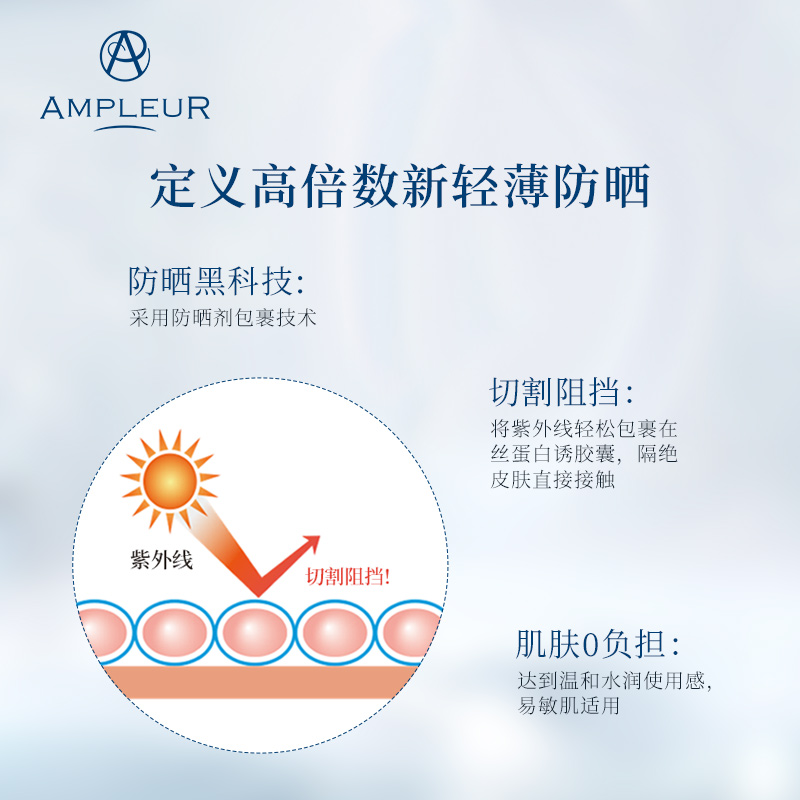 AMPLEUR

定义高倍数新轻薄防晒

防晒黑科技:
采用防晒剂包裹技术

切割阻挡:
将紫外线轻松包裹在丝蛋白诱胶囊，隔绝皮肤直接接触

紫外线

切割阻挡!

肌肤0负担:
达到温和水润使用感，易敏肌适用